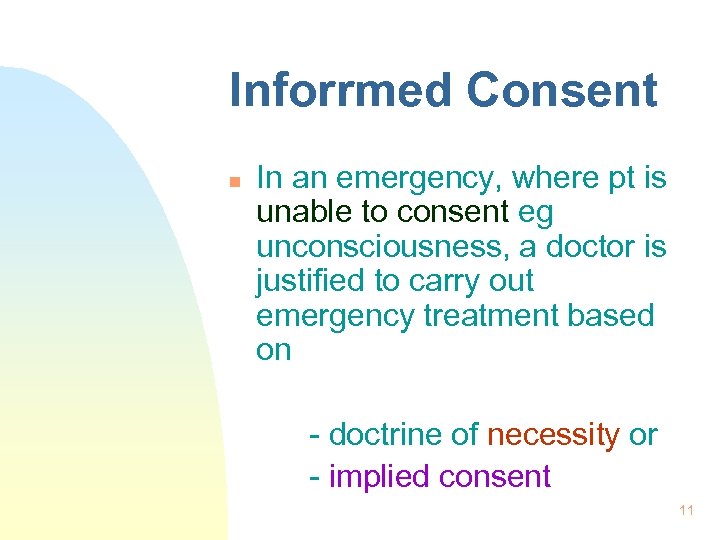 Inforrmed Consent

In an emergency, where pt is unable to consent eg unconsciousness, a doctor is justified to carry out emergency treatment based on

- doctrine of necessity or
- implied consent

11